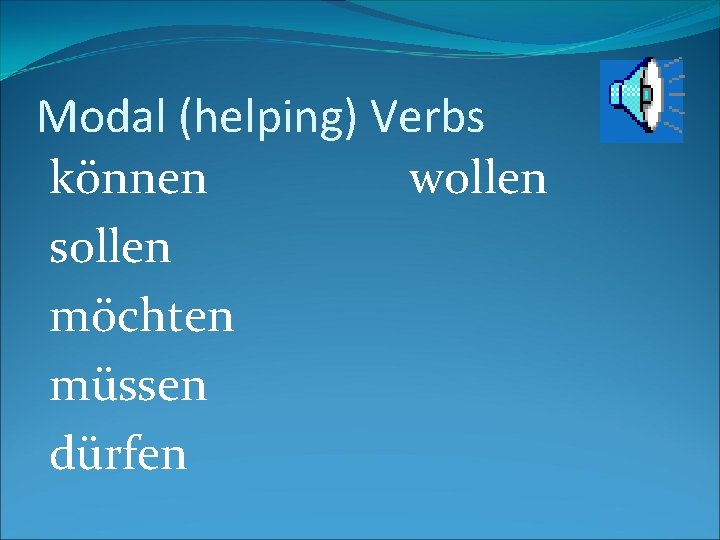 Modal (helping) Verbs

können

sollen

möchten

müssen

dürfen

wollen